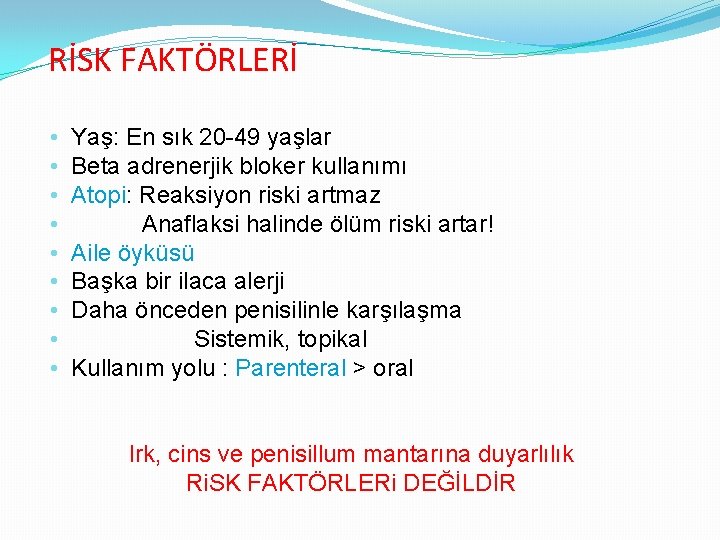 RİSK FAKTÖRLERİ

• Yaş: En sık 20-49 yaşlar
• Beta adrenerjik bloker kullanımı
• Atopi: Reaksiyon riski artmaz
• Anaflaksi halinde ölüm riski artar!
• Aile öyküsü
• Başka bir ilaca alerji
• Daha önceden penisilinle karşılaşma
• Sistemik, topikal
• Kullanım yolu : Parenteral > oral

Irk, cins ve penisillum mantarına duyarlılık
RiSK FAKTÖRLERi DEĞİLDİR